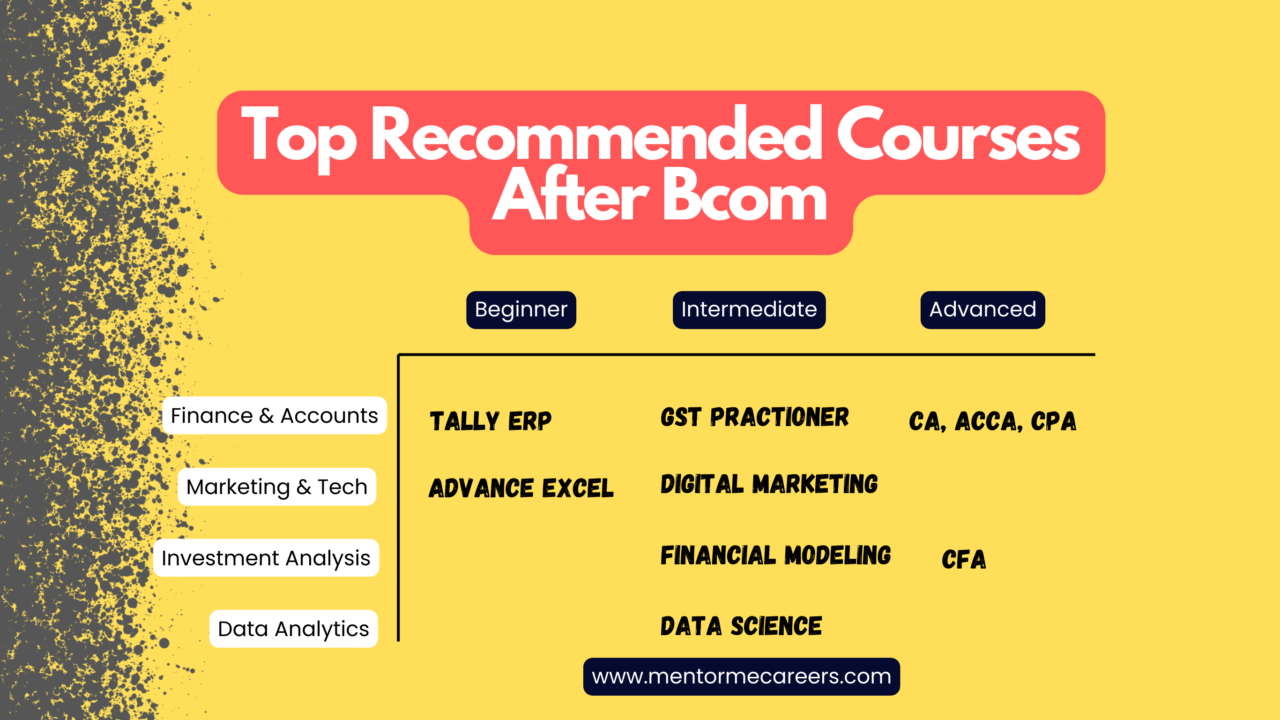 Top Recommended Courses After Bcom

| | Beginner | Intermediate | Advanced |
|---|---|---|---|
| Finance & Accounts | TALLY ERP | GST PRACTIONER | CA, ACCA, CPA |
| Marketing & Tech | ADVANCE EXCEL | DIGITAL MARKETING | |
| Investment Analysis | | FINANCIAL MODELING | CFA |
| Data Analytics | | DATA SCIENCE | |

www.mentormecareers.com